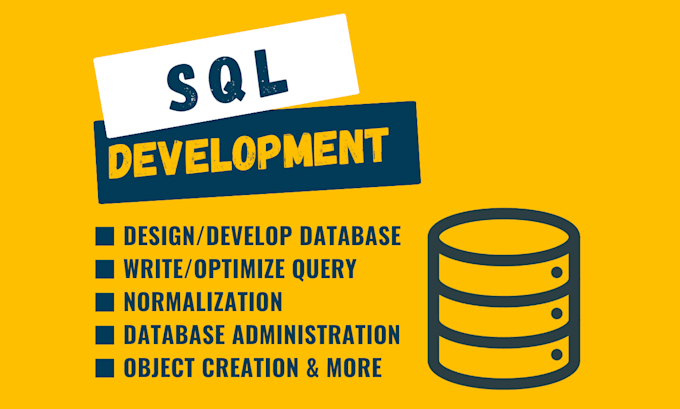 SQL
DEVELOPMENT

■ DESIGN/DEVELOP DATABASE
■ WRITE/OPTIMIZE QUERY
■ NORMALIZATION
■ DATABASE ADMINISTRATION
■ OBJECT CREATION & MORE